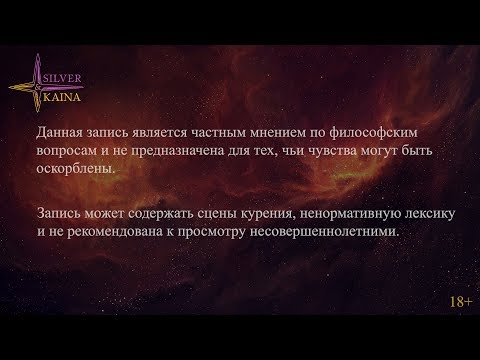 SILVER
&
KAINA

Данная запись является частным мнением по философским вопросам и не предназначена для тех, чьи чувства могут быть оскорблены.

Запись может содержать сцены курения, ненормативную лексику и не рекомендована к просмотру несовершеннолетними.

18+